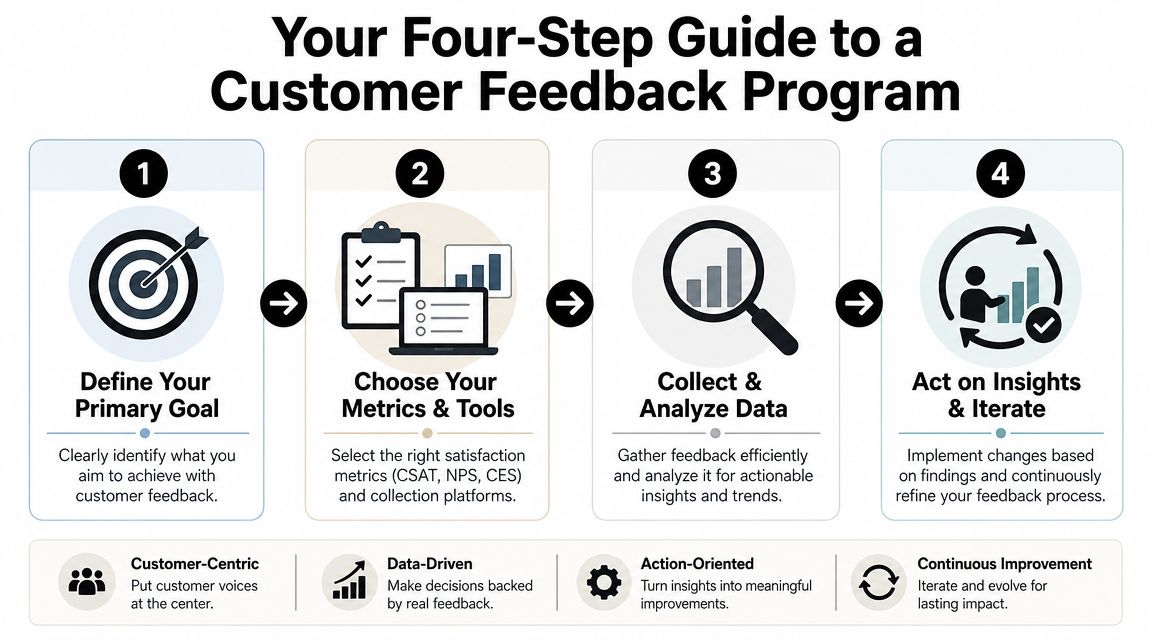 Your Four-Step Guide to a Customer Feedback Program

1

Define Your Primary Goal

Clearly identify what you aim to achieve with customer feedback.

2

Choose Your Metrics & Tools

Select the right satisfaction metrics (CSAT, NPS, CES) and collection platforms.

3

Collect & Analyze Data

Gather feedback efficiently and analyze it for actionable insights and trends.

4

Act on Insights & Iterate

Implement changes based on findings and continuously refine your feedback process.

Customer-Centric
Put customer voices at the center.

Data-Driven
Make decisions backed by real feedback.

Action-Oriented
Turn insights into meaningful improvements.

Continuous Improvement
Iterate and evolve for lasting impact.